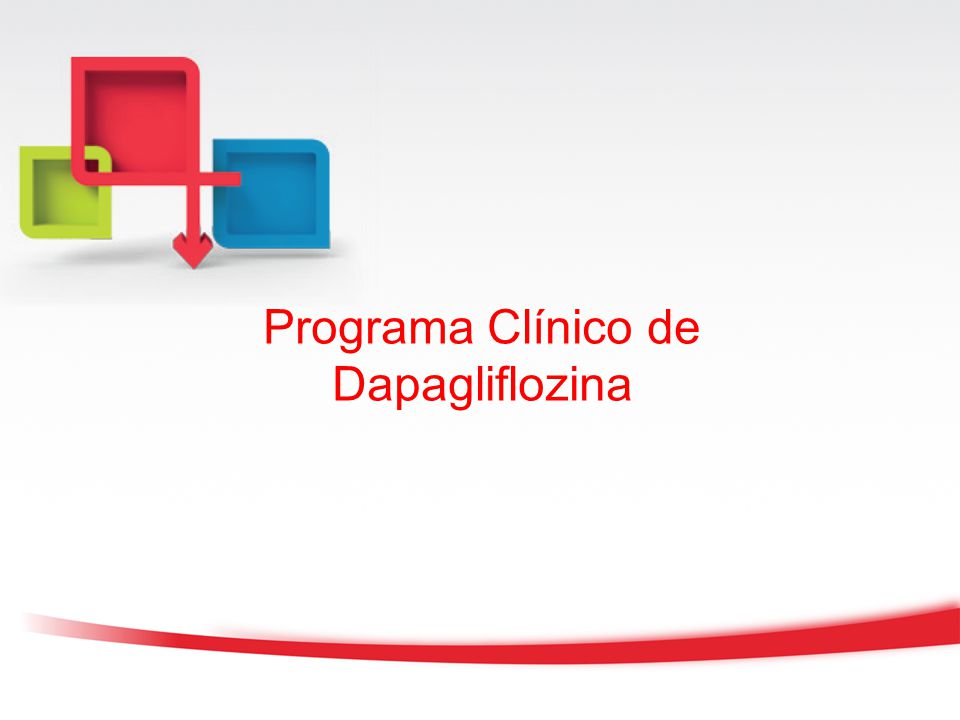 Programa Clínico de Dapagliflozina